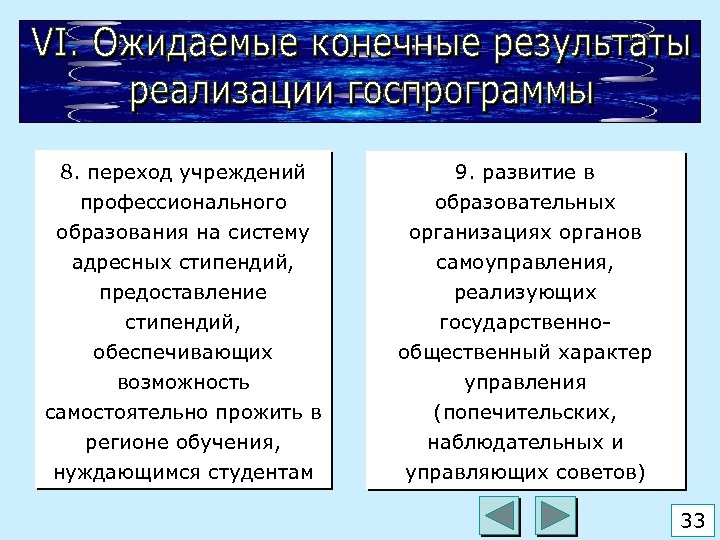 VI. Ожидаемые конечные результаты реализации госпрограммы

8. переход учреждений профессионального образования на систему адресных стипендий, предоставление стипендий, обеспечивающих возможность самостоятельно прожить в регионе обучения, нуждающимся студентам

9. развитие в образовательных организациях органов самоуправления, реализующих государственно-общественный характер управления (попечительских, наблюдательных и управляющих советов)

33